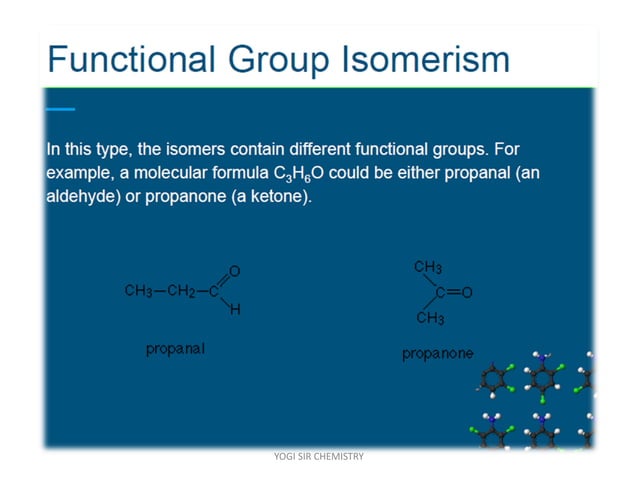 Functional Group Isomerism

In this type, the isomers contain different functional groups. For example, a molecular formula $C_3H_6O$ could be either propanal (an aldehyde) or propanone (a ketone).

$CH_3-CH_2-C$ O H

propanal

$CH_3$ C=O $CH_3$

propanone

YOGI SIR CHEMISTRY